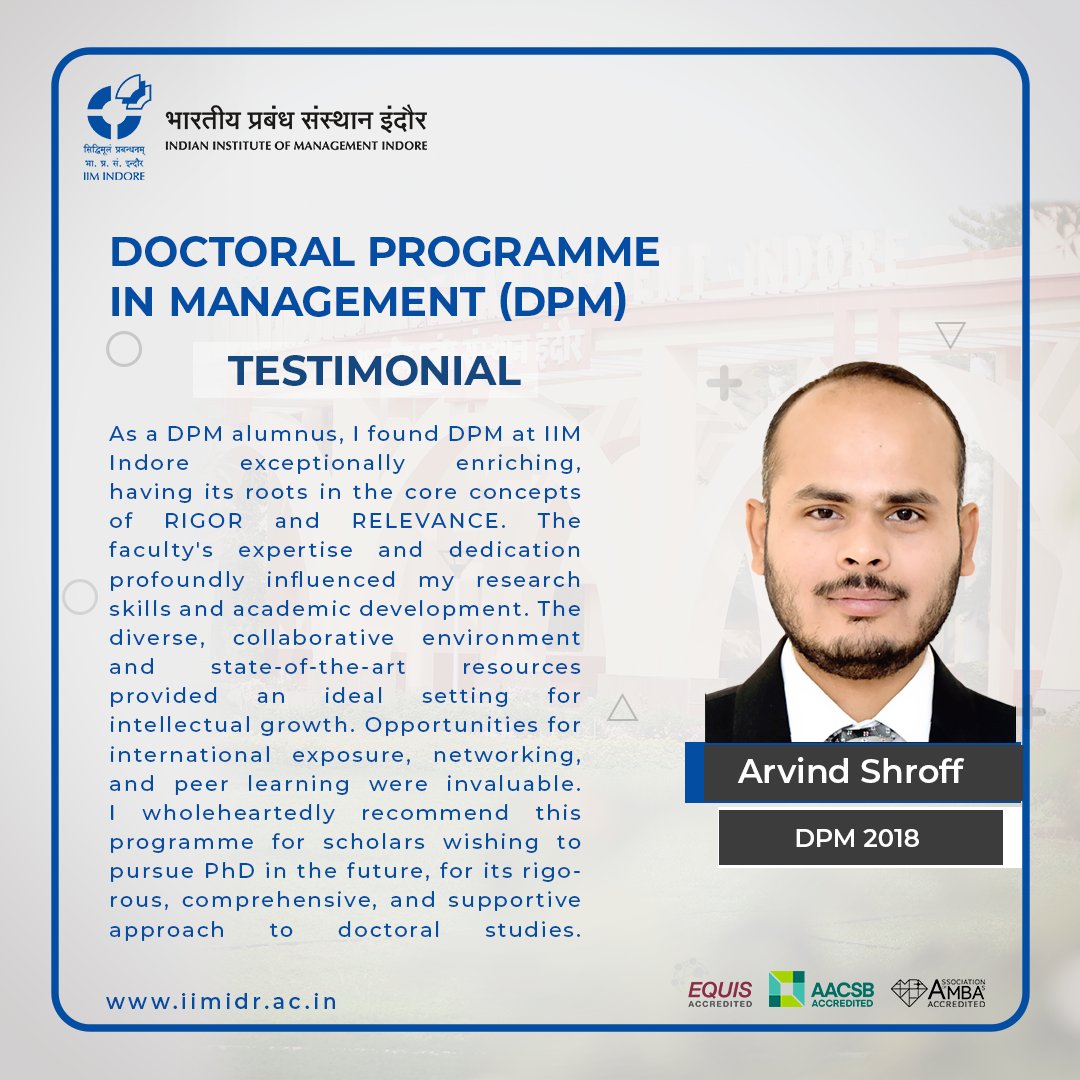 सिद्धिमूलं प्रबन्धनम्
भा. प्र. सं. इन्दौर
IIM INDORE

भारतीय प्रबंध संस्थान इंदौर
INDIAN INSTITUTE OF MANAGEMENT INDORE

DOCTORAL PROGRAMME IN MANAGEMENT (DPM)

TESTIMONIAL

As a DPM alumnus, I found DPM at IIM Indore exceptionally enriching, having its roots in the core concepts of RIGOR and RELEVANCE. The faculty's expertise and dedication profoundly influenced my research skills and academic development. The diverse, collaborative environment and state-of-the-art resources provided an ideal setting for intellectual growth. Opportunities for international exposure, networking, and peer learning were invaluable. I wholeheartedly recommend this programme for scholars wishing to pursue PhD in the future, for its rigorous, comprehensive, and supportive approach to doctoral studies.

Arvind Shroff

DPM 2018

www.iimidr.ac.in

EQUIS ACCREDITED
AACSB ACCREDITED
ASSOCIATION AMBA ACCREDITED